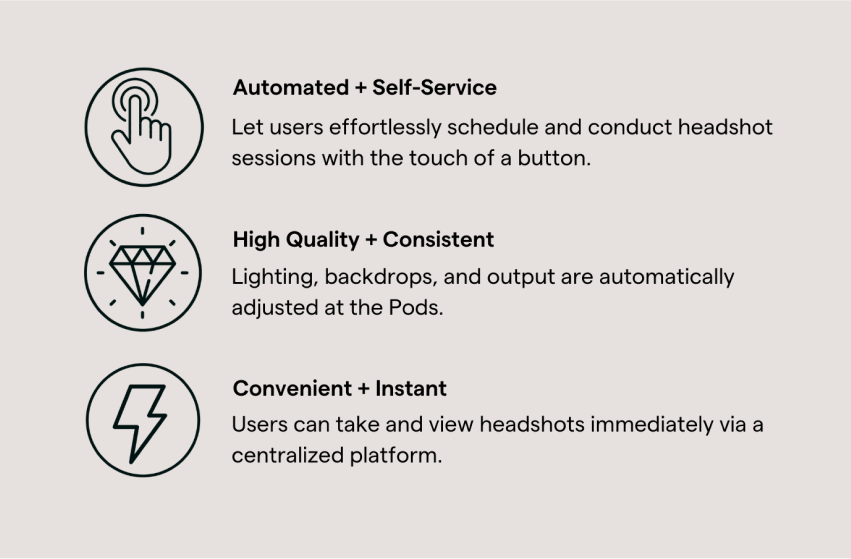 Automated + Self-Service

Let users effortlessly schedule and conduct headshot sessions with the touch of a button.

High Quality + Consistent

Lighting, backdrops, and output are automatically adjusted at the Pods.

Convenient + Instant

Users can take and view headshots immediately via a centralized platform.